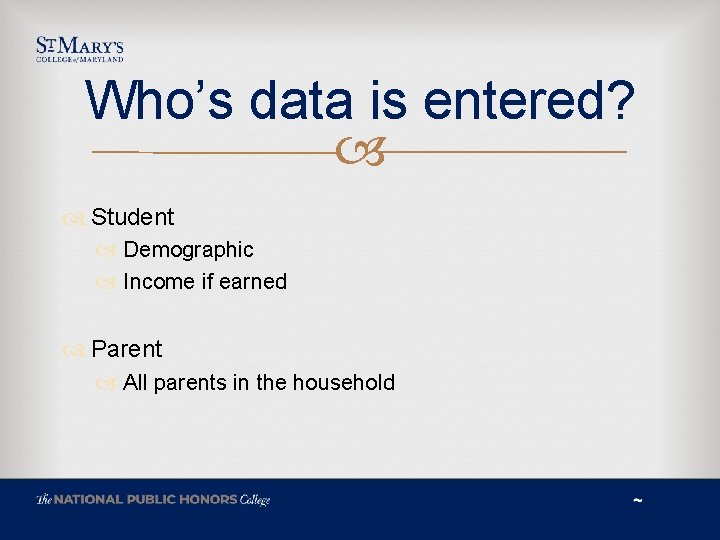 ST MARY'S
COLLEGE of MARYLAND

Who's data is entered?

Student
Demographic
Income if earned

Parent
All parents in the household

The NATIONAL PUBLIC HONORS College

~